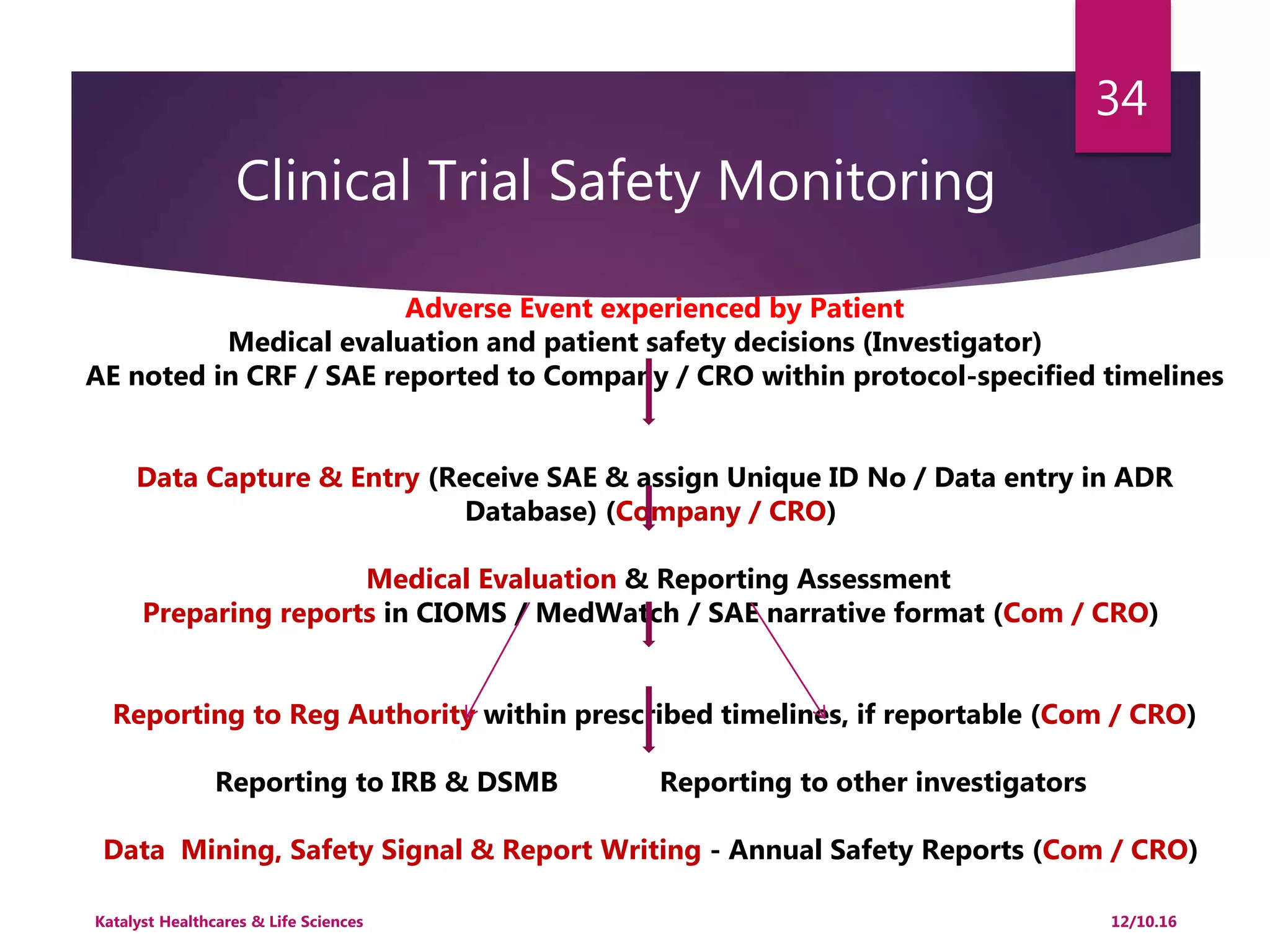 34

Clinical Trial Safety Monitoring

Adverse Event experienced by Patient
Medical evaluation and patient safety decisions (Investigator)
AE noted in CRF / SAE reported to Company / CRO within protocol-specified timelines

Data Capture & Entry (Receive SAE & assign Unique ID No / Data entry in ADR Database) (Company / CRO)

Medical Evaluation & Reporting Assessment
Preparing reports in CIOMS / MedWatch / SAE narrative format (Com / CRO)

Reporting to Reg Authority within prescribed timelines, if reportable (Com / CRO)

Reporting to IRB & DSMB

Reporting to other investigators

Data Mining, Safety Signal & Report Writing - Annual Safety Reports (Com / CRO)

Katalyst Healthcares & Life Sciences

12/10.16